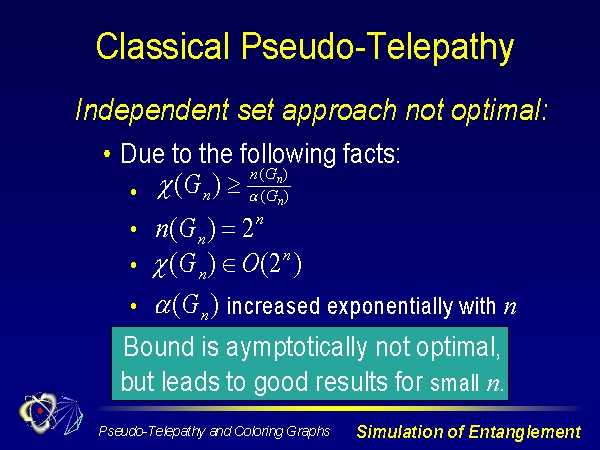 Classical Pseudo-Telepathy

Independent set approach not optimal:

• Due to the following facts:

• $\chi(G_n) \geq \frac{n(G_n)}{\alpha(G_n)}$

• $n(G_n) = 2^n$

• $\chi(G_n) \in O(2^n)$

• $\alpha(G_n)$ increased exponentially with $n$

Bound is aymptotically not optimal, but leads to good results for small $n$.

Pseudo-Telepathy and Coloring Graphs

Simulation of Entanglement